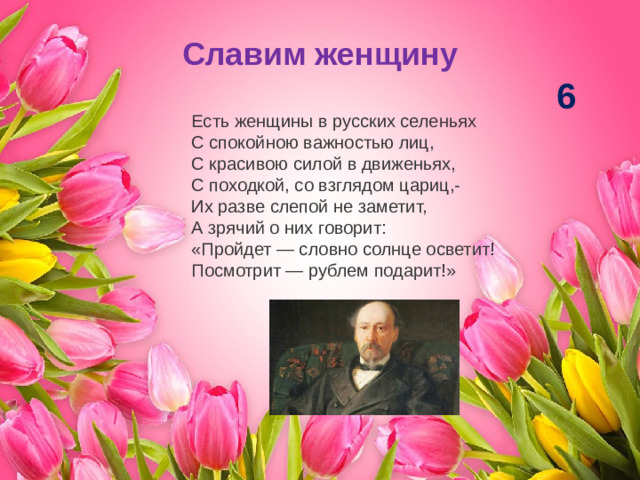 Славим женщину

6

Есть женщины в русских селеньях
С спокойною важностью лиц,
С красивою силой в движеньях,
С походкой, со взглядом цариц,-
Их разве слепой не заметит,
А зрячий о них говорит:
«Пройдет — словно солнце осветит!
Посмотрит — рублем подарит!»